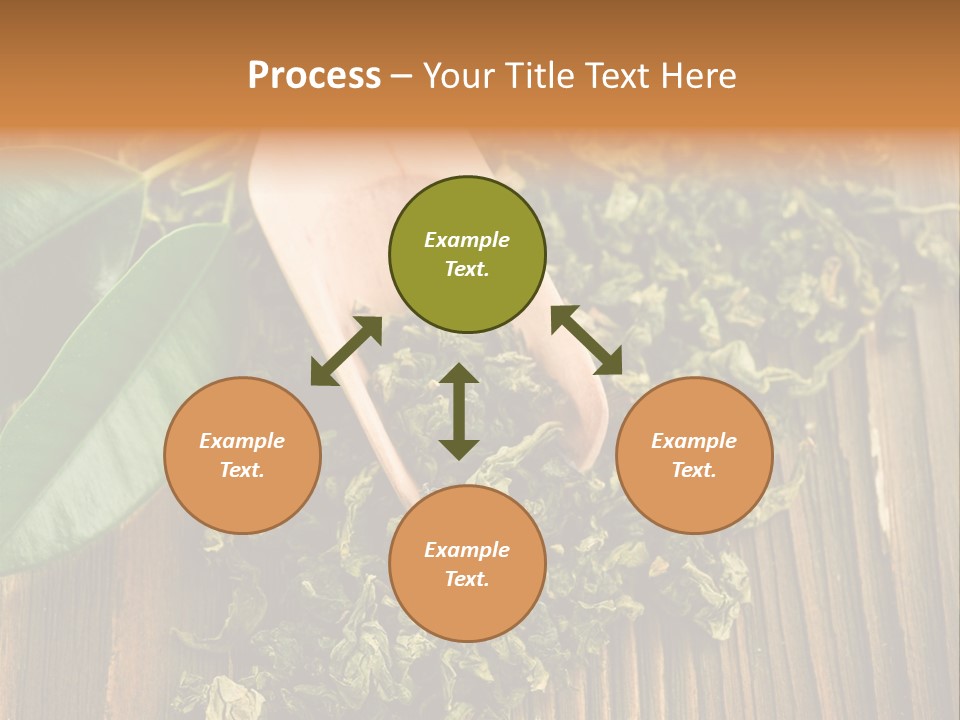 Process – Your Title Text Here

Example Text.

Example Text.

Example Text.

Example Text.